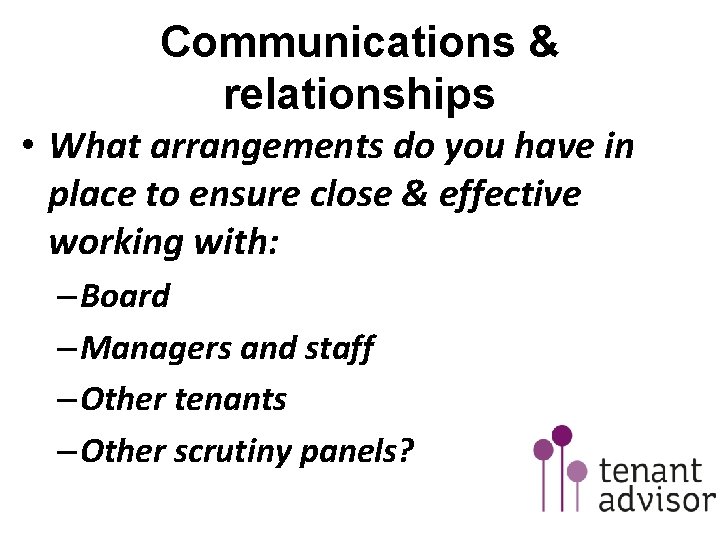 Communications & relationships

• What arrangements do you have in place to ensure close & effective working with:

– Board

– Managers and staff

– Other tenants

– Other scrutiny panels?

tenant advisor